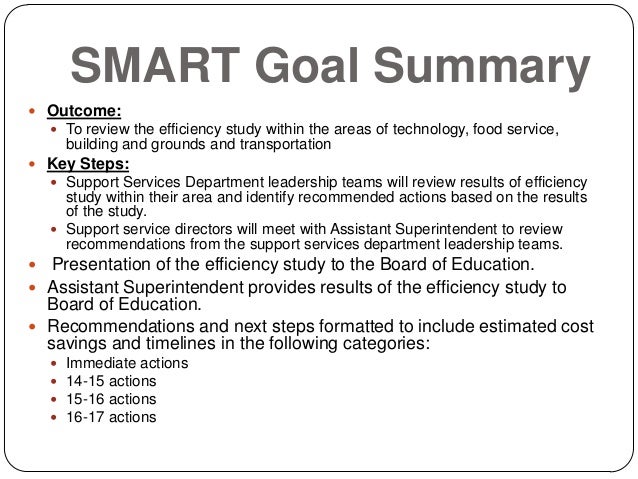 SMART Goal Summary

- Outcome:
  - To review the efficiency study within the areas of technology, food service, building and grounds and transportation
- Key Steps:
  - Support Services Department leadership teams will review results of efficiency study within their area and identify recommended actions based on the results of the study.
  - Support service directors will meet with Assistant Superintendent to review recommendations from the support services department leadership teams.
- Presentation of the efficiency study to the Board of Education.
- Assistant Superintendent provides results of the efficiency study to Board of Education.
- Recommendations and next steps formatted to include estimated cost savings and timelines in the following categories:
  - Immediate actions
  - 14-15 actions
  - 15-16 actions
  - 16-17 actions